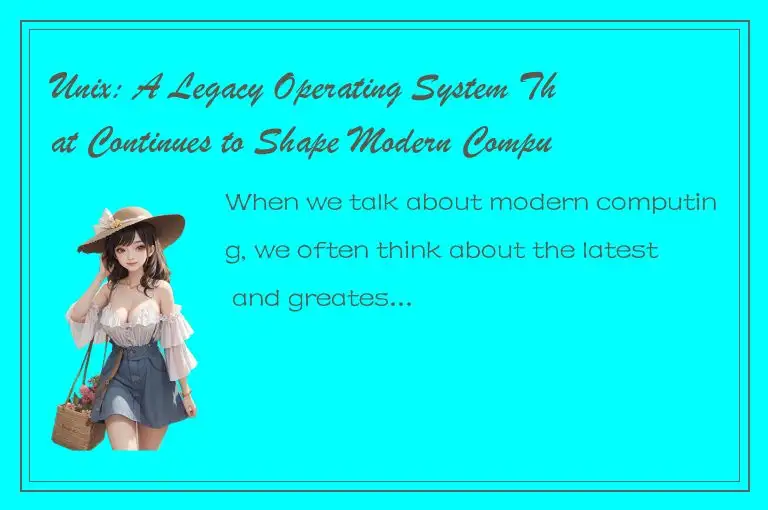 Unix: A Legacy Operating System That Continues to Shape Modern Compu

When we talk about modern computing, we often think about the latest and greates...